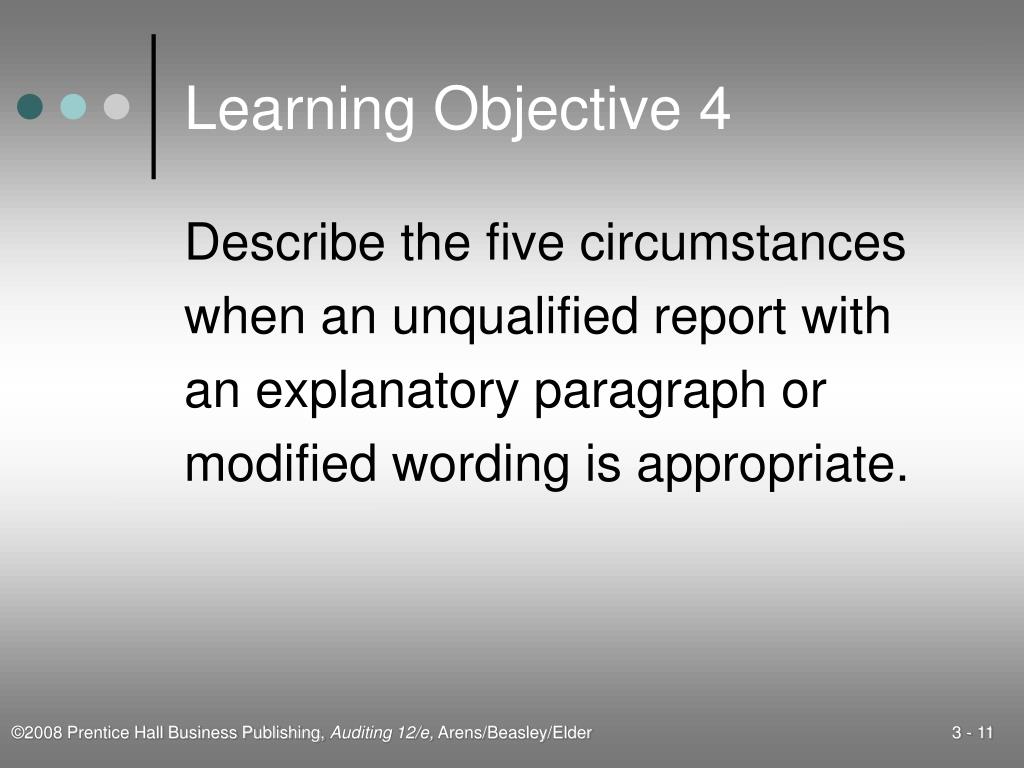 Learning Objective 4

Describe the five circumstances when an unqualified report with an explanatory paragraph or modified wording is appropriate.

©2008 Prentice Hall Business Publishing, Auditing 12/e, Arens/Beasley/Elder

3 - 11